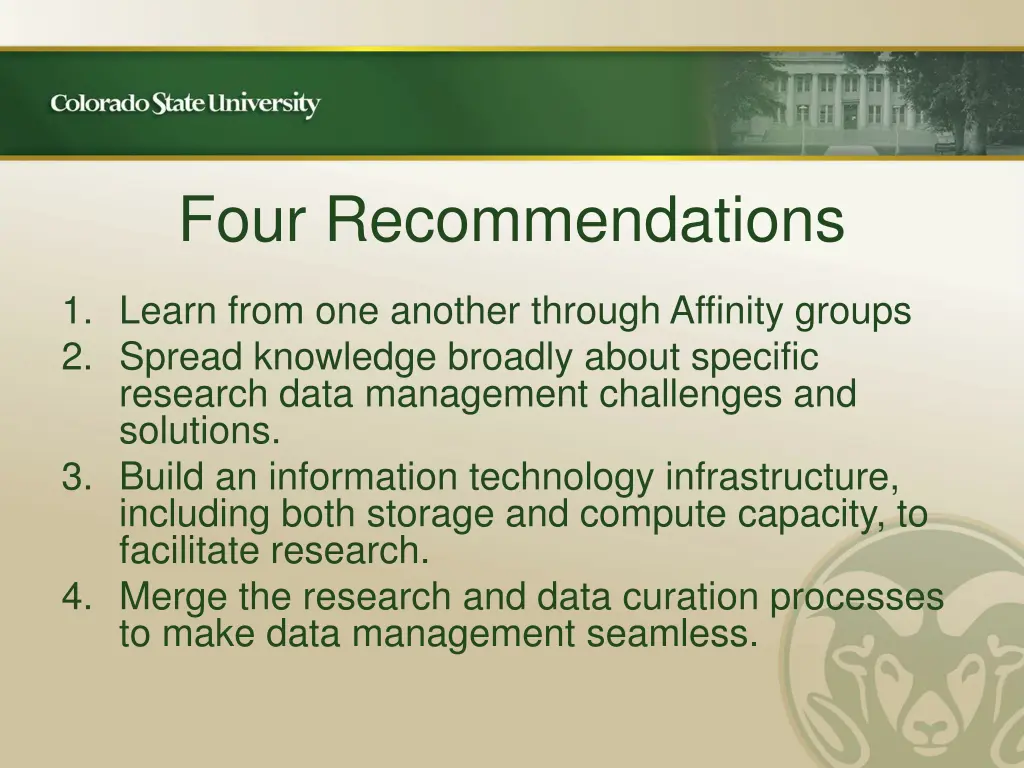 Colorado State University

Four Recommendations

1. Learn from one another through Affinity groups
2. Spread knowledge broadly about specific research data management challenges and solutions.
3. Build an information technology infrastructure, including both storage and compute capacity, to facilitate research.
4. Merge the research and data curation processes to make data management seamless.